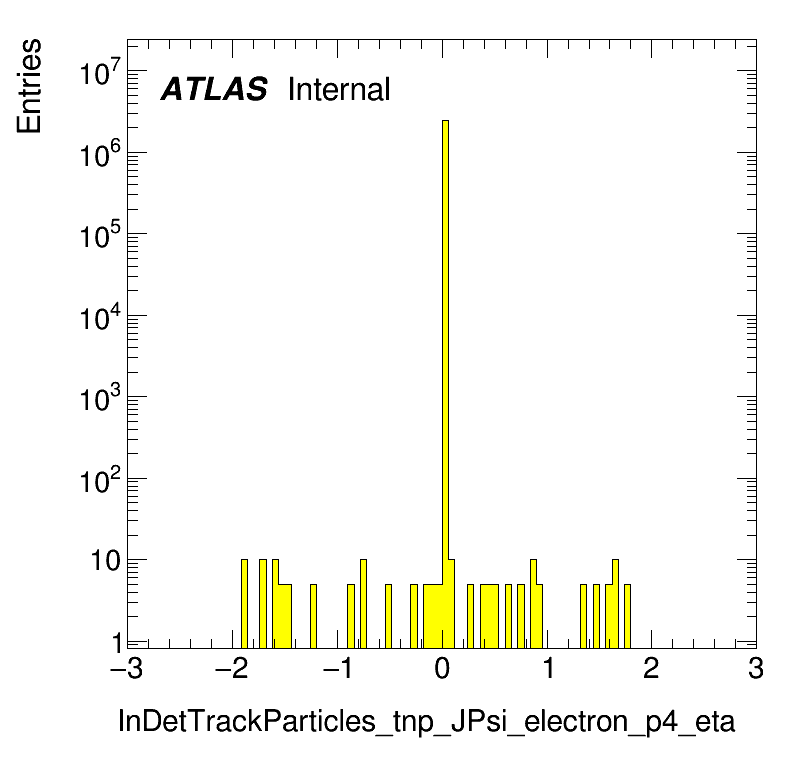 Entries

ATLAS Internal

$10^7$
$10^6$
$10^5$
$10^4$
$10^3$
$10^2$
10
1

−3 −2 −1 0 1 2 3

InDetTrackParticles_tnp_JPsi_electron_p4_eta